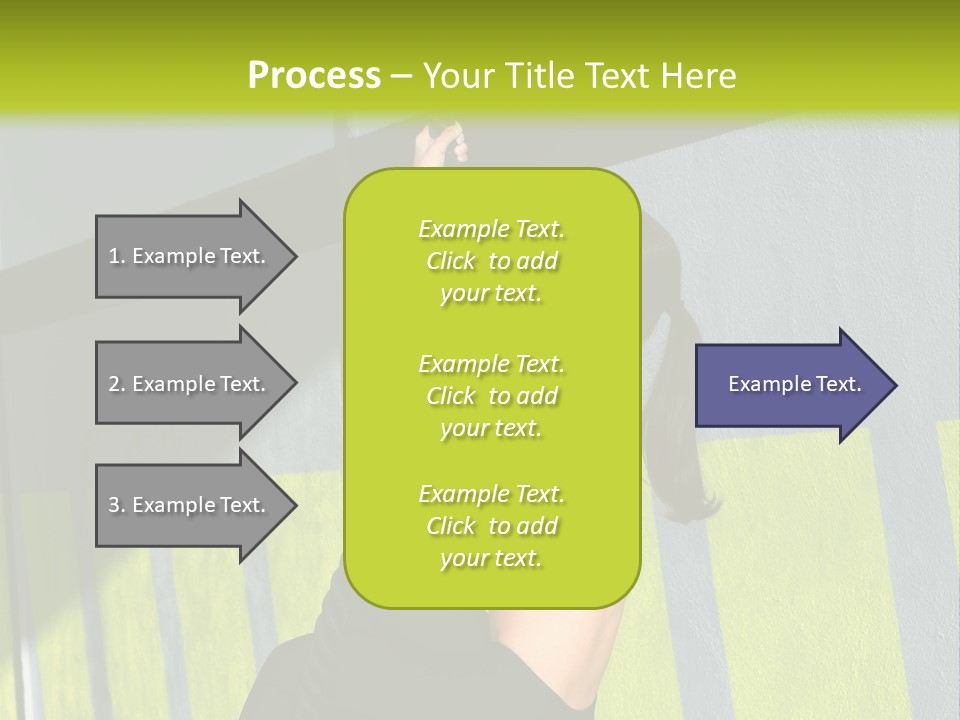 Process – Your Title Text Here

1. Example Text.

2. Example Text.

3. Example Text.

Example Text. Click to add your text.

Example Text. Click to add your text.

Example Text. Click to add your text.

Example Text.